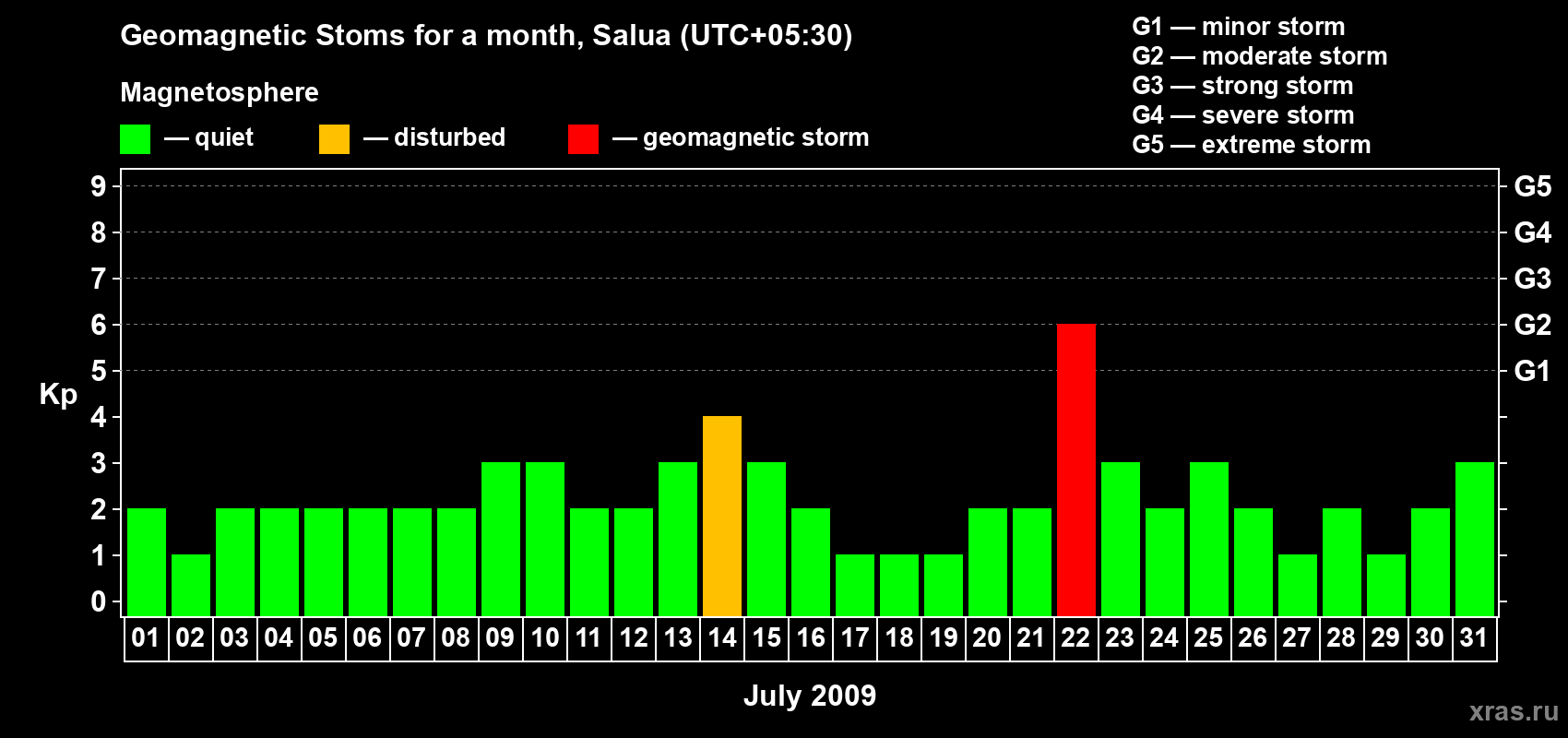 Geomagnetic Stoms for a month, Salua (UTC+05:30)

Magnetosphere

— quiet — disturbed — geomagnetic storm

G1 — minor storm
G2 — moderate storm
G3 — strong storm
G4 — severe storm
G5 — extreme storm

Kp

9 8 7 6 5 4 3 2 1 0

G5 G4 G3 G2 G1

01 02 03 04 05 06 07 08 09 10 11 12 13 14 15 16 17 18 19 20 21 22 23 24 25 26 27 28 29 30 31

July 2009

xras.ru